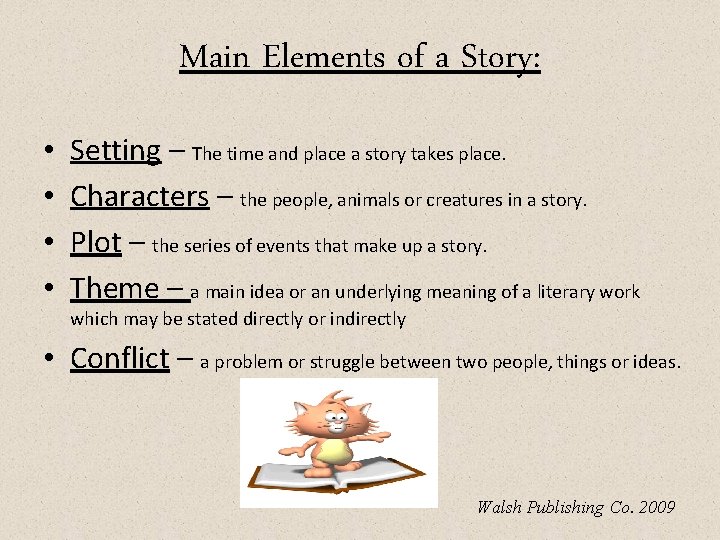 Main Elements of a Story:

• Setting – The time and place a story takes place.

• Characters – the people, animals or creatures in a story.

• Plot – the series of events that make up a story.

• Theme – a main idea or an underlying meaning of a literary work which may be stated directly or indirectly

• Conflict – a problem or struggle between two people, things or ideas.

Walsh Publishing Co. 2009